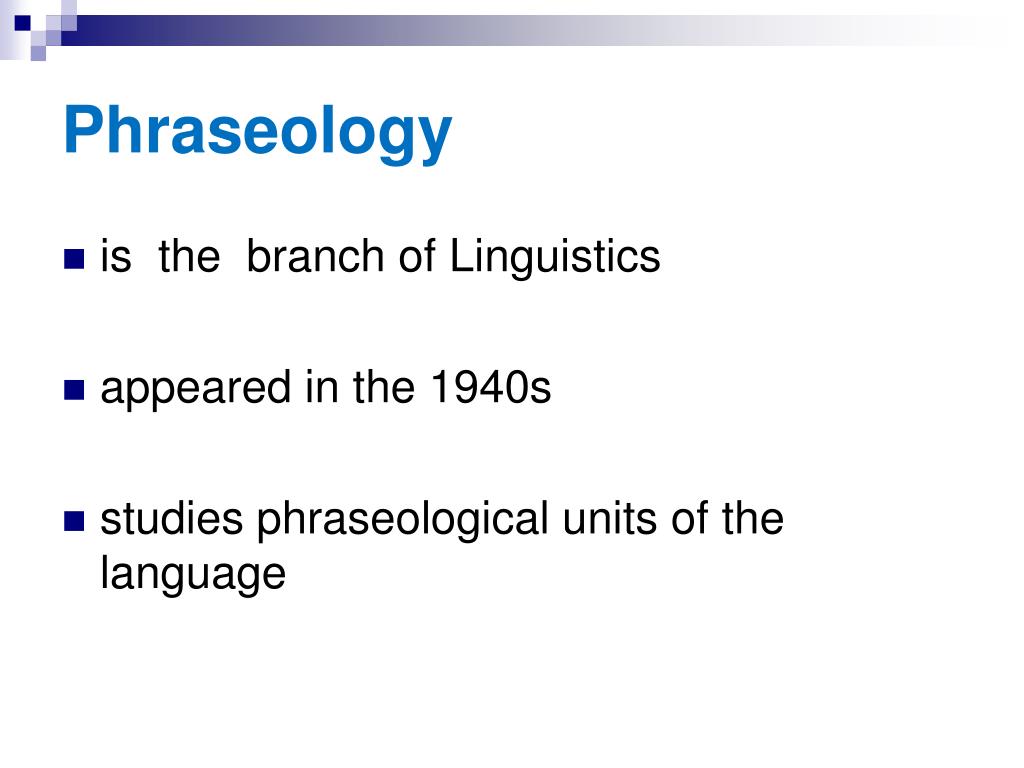 Phraseology

is the branch of Linguistics

appeared in the 1940s

studies phraseological units of the language